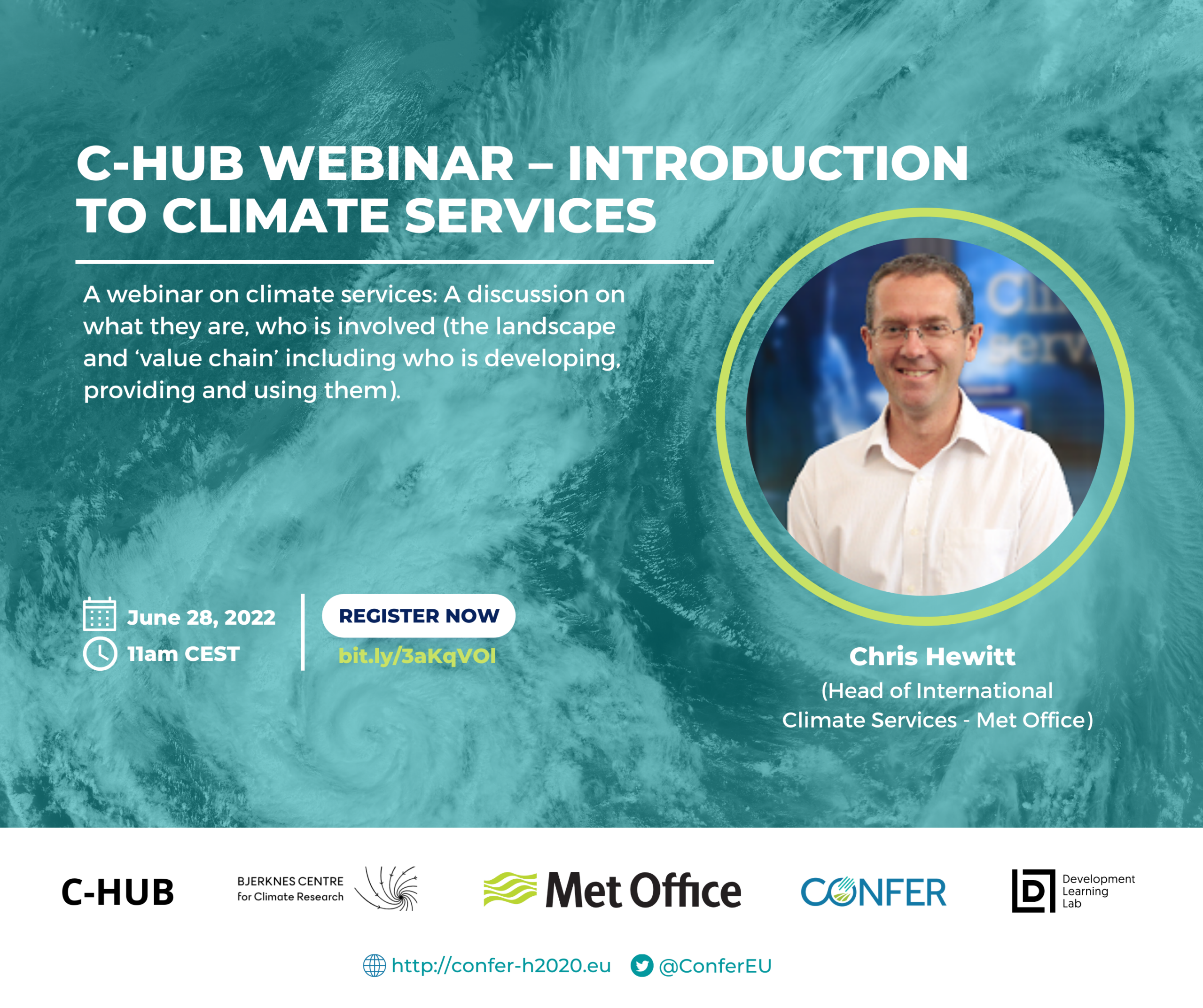 C-HUB WEBINAR – INTRODUCTION TO CLIMATE SERVICES

A webinar on climate services: A discussion on what they are, who is involved (the landscape and 'value chain' including who is developing, providing and using them).

June 28, 2022
11am CEST

REGISTER NOW
bit.ly/3aKqVOl

Chris Hewitt
(Head of International Climate Services - Met Office)

C-HUB

BJERKNES CENTRE for Climate Research

Met Office

CONFER

Development Learning Lab

http://confer-h2020.eu @ConferEU